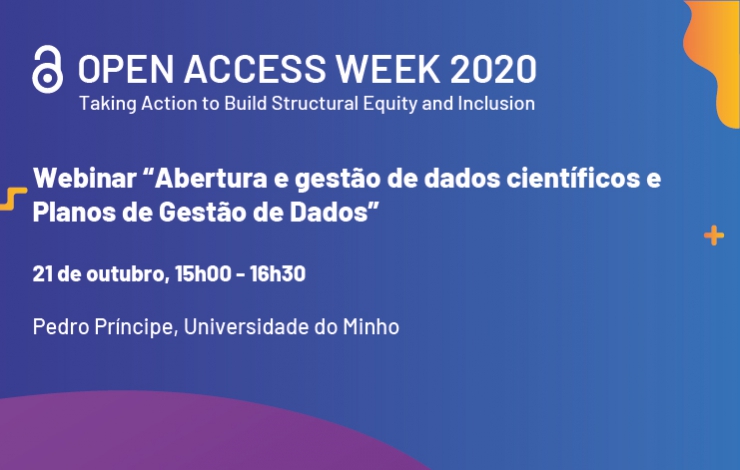 OPEN ACCESS WEEK 2020
Taking Action to Build Structural Equity and Inclusion

Webinar “Abertura e gestão de dados científicos e Planos de Gestão de Dados”

21 de outubro, 15h00 - 16h30

Pedro Príncipe, Universidade do Minho